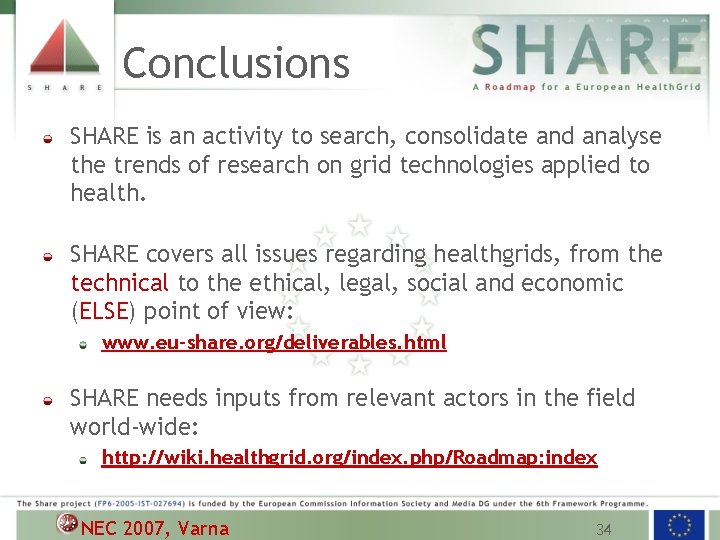 S H A R E

Conclusions

SHARE
A Roadmap for a European HealthGrid

SHARE is an activity to search, consolidate and analyse the trends of research on grid technologies applied to health.

SHARE covers all issues regarding healthgrids, from the technical to the ethical, legal, social and economic (ELSE) point of view:

www.eu-share.org/deliverables.html

SHARE needs inputs from relevant actors in the field world-wide:

http://wiki.healthgrid.org/index.php/Roadmap:index

The Share project (FP6-2005-IST-027694) is funded by the European Commission Information Society and Media DG under the 6th Framework Programme.

NEC 2007, Varna

34